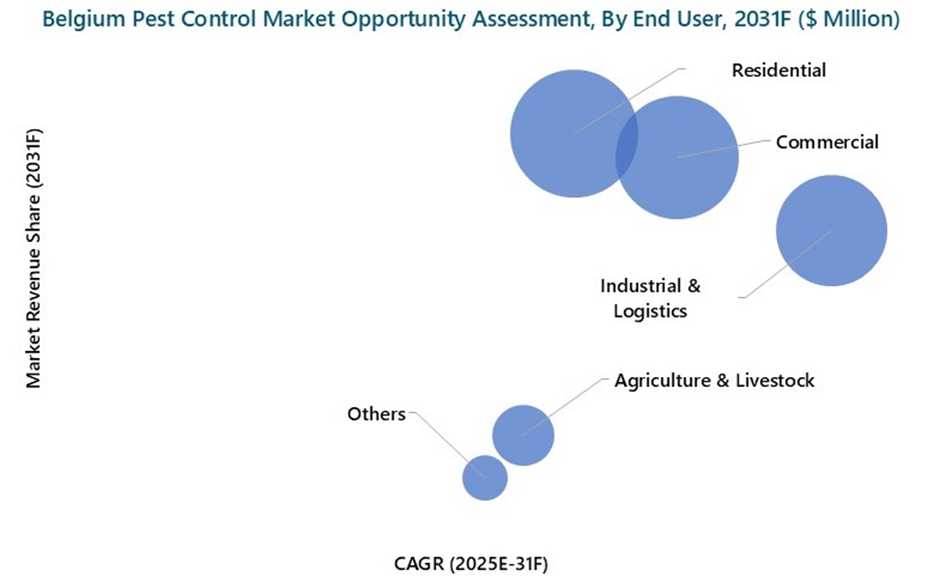 Belgium Pest Control Market Opportunity Assessment, By End User, 2031F ($ Million)

Market Revenue Share (2031F)

Residential

Commercial

Industrial & Logistics

Agriculture & Livestock

Others

CAGR (2025E-31F)